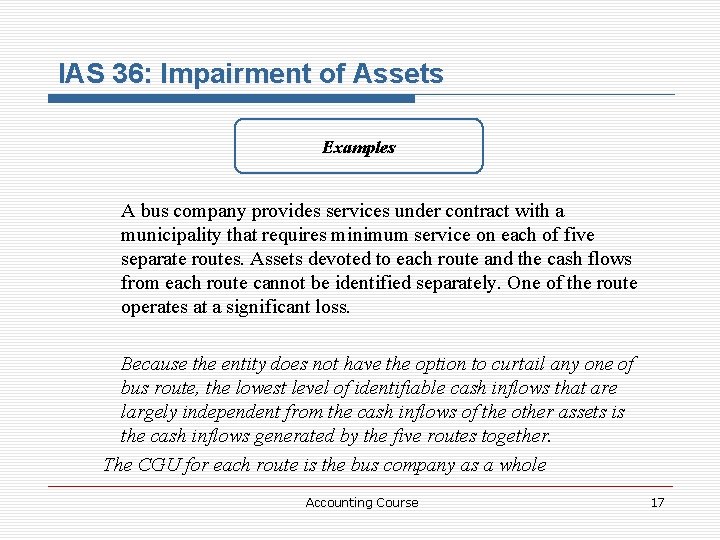 IAS 36: Impairment of Assets

Examples

A bus company provides services under contract with a municipality that requires minimum service on each of five separate routes. Assets devoted to each route and the cash flows from each route cannot be identified separately. One of the route operates at a significant loss.

Because the entity does not have the option to curtail any one of bus route, the lowest level of identifiable cash inflows that are largely independent from the cash inflows of the other assets is the cash inflows generated by the five routes together.

The CGU for each route is the bus company as a whole

Accounting Course

17